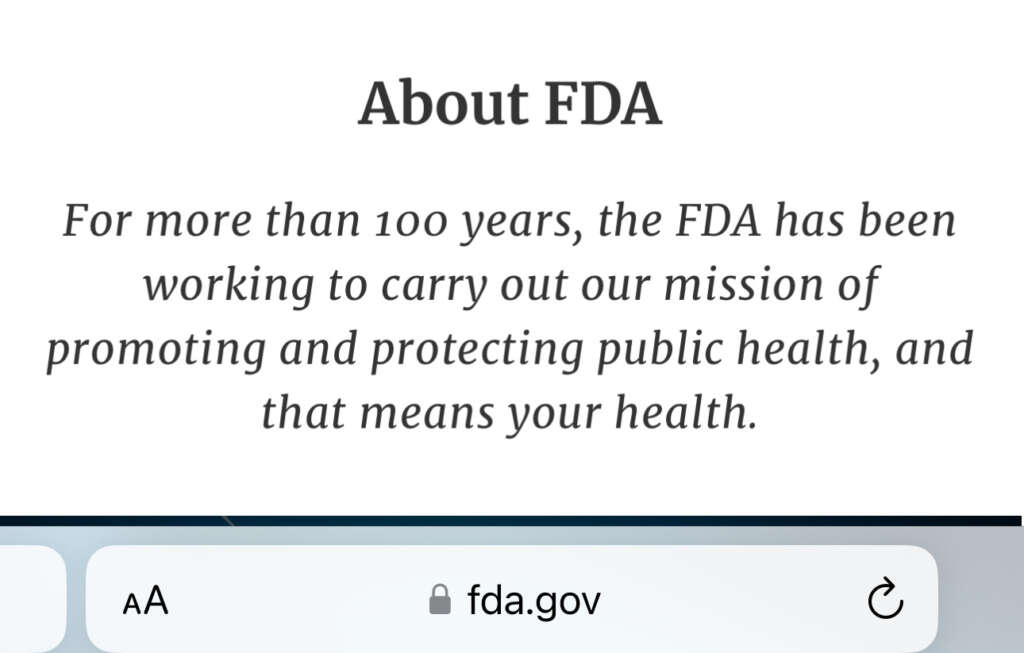 About FDA

For more than 100 years, the FDA has been working to carry out our mission of promoting and protecting public health, and that means your health.

AA fda.gov